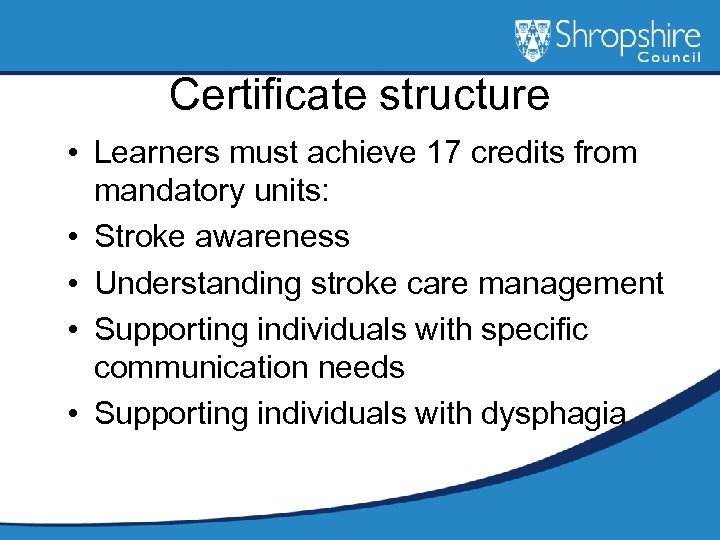 Shropshire Council

Certificate structure

• Learners must achieve 17 credits from mandatory units:
• Stroke awareness
• Understanding stroke care management
• Supporting individuals with specific communication needs
• Supporting individuals with dysphagia